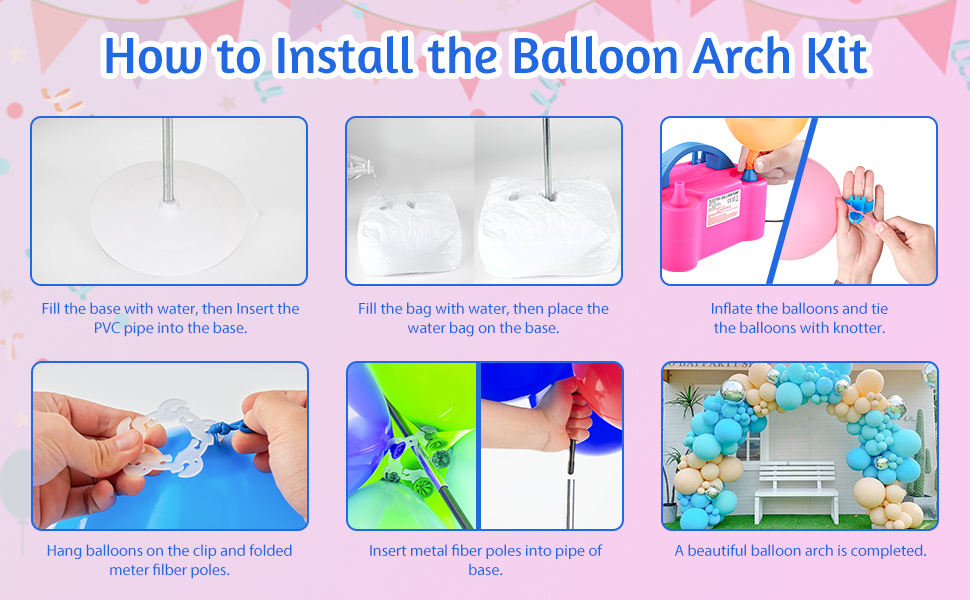 How to Install the Balloon Arch Kit

Fill the base with water, then Insert the PVC pipe into the base.

Fill the bag with water, then place the water bag on the base.

Inflate the balloons and tie the balloons with knotter.

Hang balloons on the clip and folded meter filber poles.

Insert metal fiber poles into pipe of base.

A beautiful balloon arch is completed.